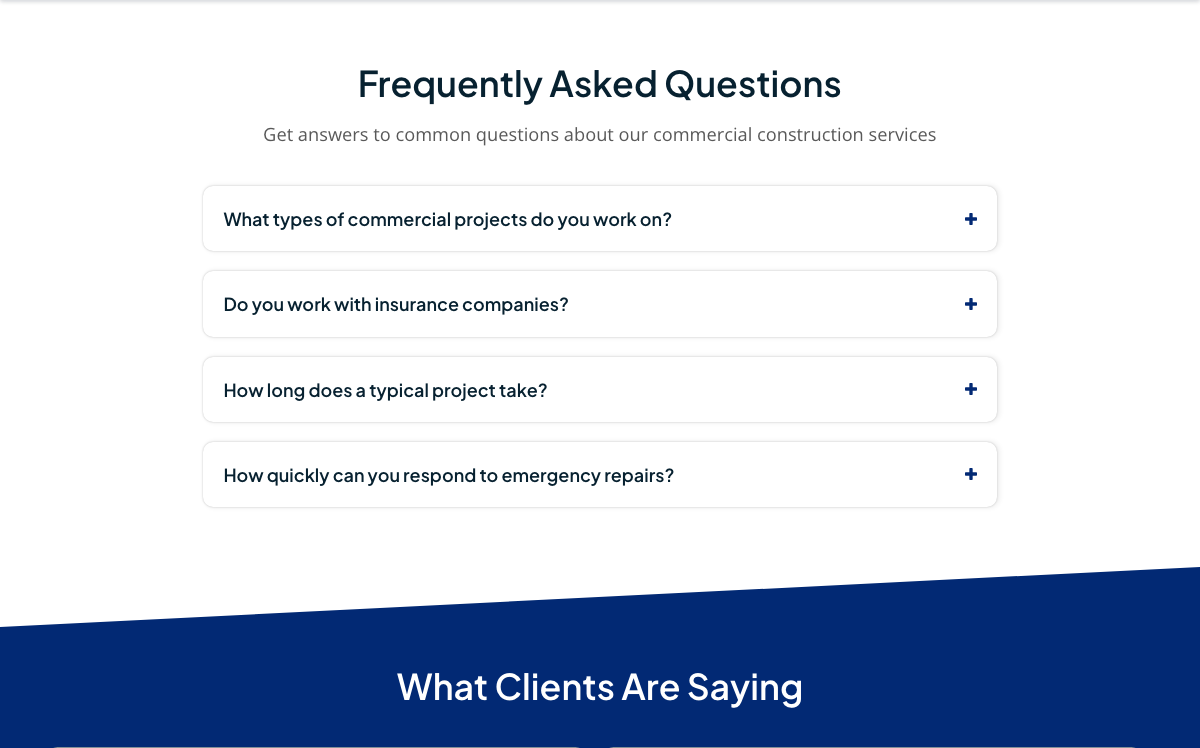 Frequently Asked Questions

Get answers to common questions about our commercial construction services

What types of commercial projects do you work on? +

Do you work with insurance companies? +

How long does a typical project take? +

How quickly can you respond to emergency repairs? +

What Clients Are Saying